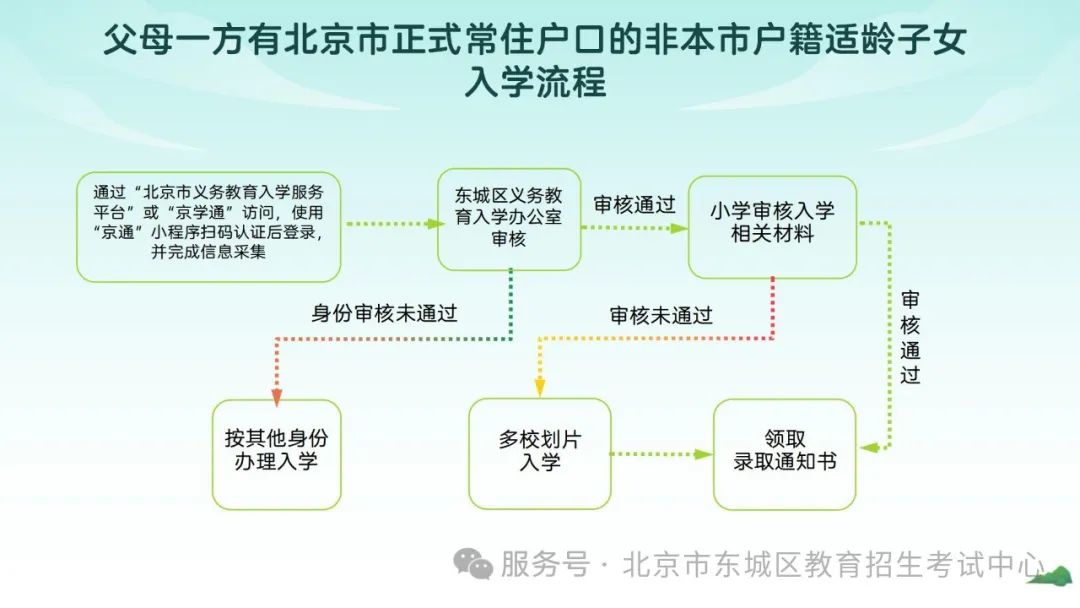 父母一方有北京市正式常住户口的非本市户籍适龄子女入学流程

通过“北京市义务教育入学服务平台”或“京学通”访问，使用“京通”小程序扫码认证后登录，并完成信息采集

东城区义务教育入学办公室审核

审核通过

小学审核入学相关材料

身份审核未通过

审核未通过

审核通过

按其他身份办理入学

多校划片入学

领取录取通知书

服务号 · 北京市东城区教育招生考试中心